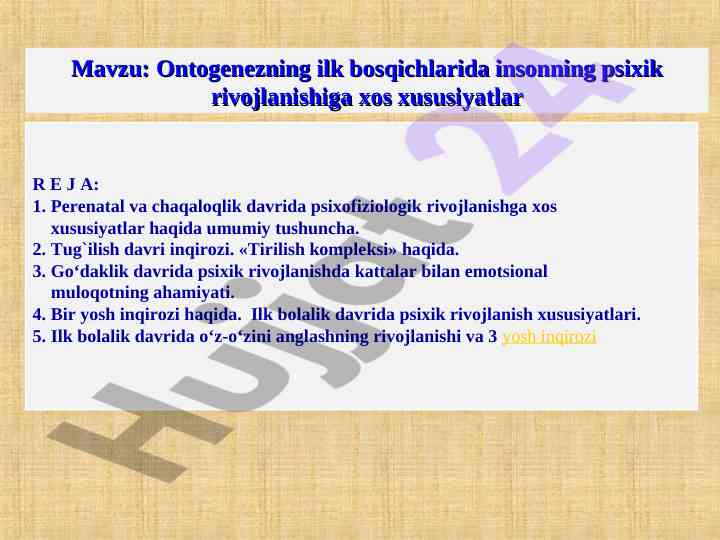 Mavzu: Ontogenezning ilk bosqichlarida insonning psixik rivojlanishiga xos xususiyatlar

R E J A:
1. Perenatal va chaqaloqlik davrida psixofiziologik rivojlanishga xos xususiyatlar haqida umumiy tushuncha.
2. Tug`ilish davri inqirozi. «Tirilish kompleksi» haqida.
3. Go‘daklik davrida psixik rivojlanishda kattalar bilan emotsional muloqotning ahamiyati.
4. Bir yosh inqirozi haqida. Ilk bolalik davrida psixik rivojlanish xususiyatlari.
5. Ilk bolalik davrida o‘z-o‘zini anglashning rivojlanishi va 3 yosh inqirozi

Hujjat 24